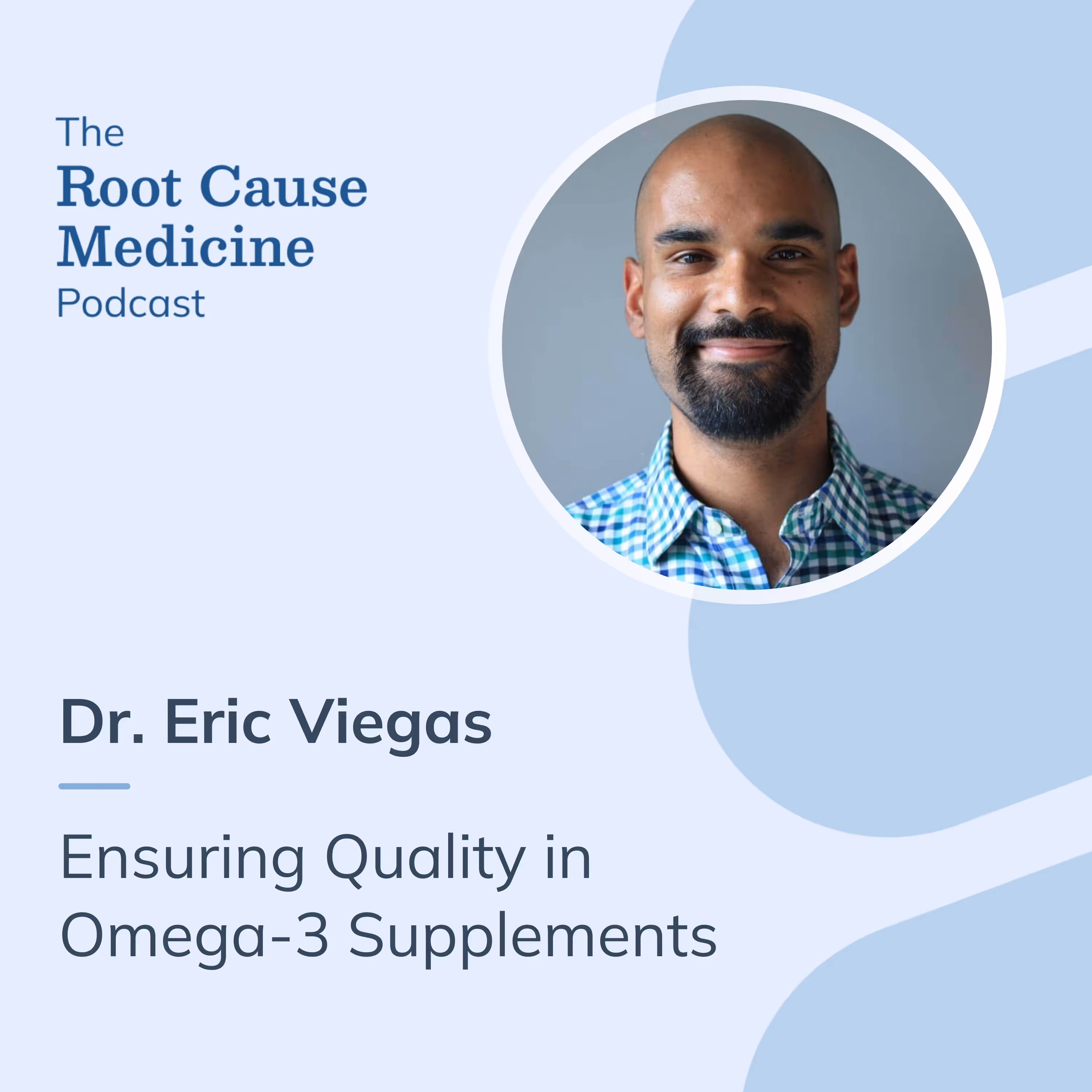 The
Root Cause
Medicine
Podcast

Dr. Eric Viegas

Ensuring Quality in Omega-3 Supplements